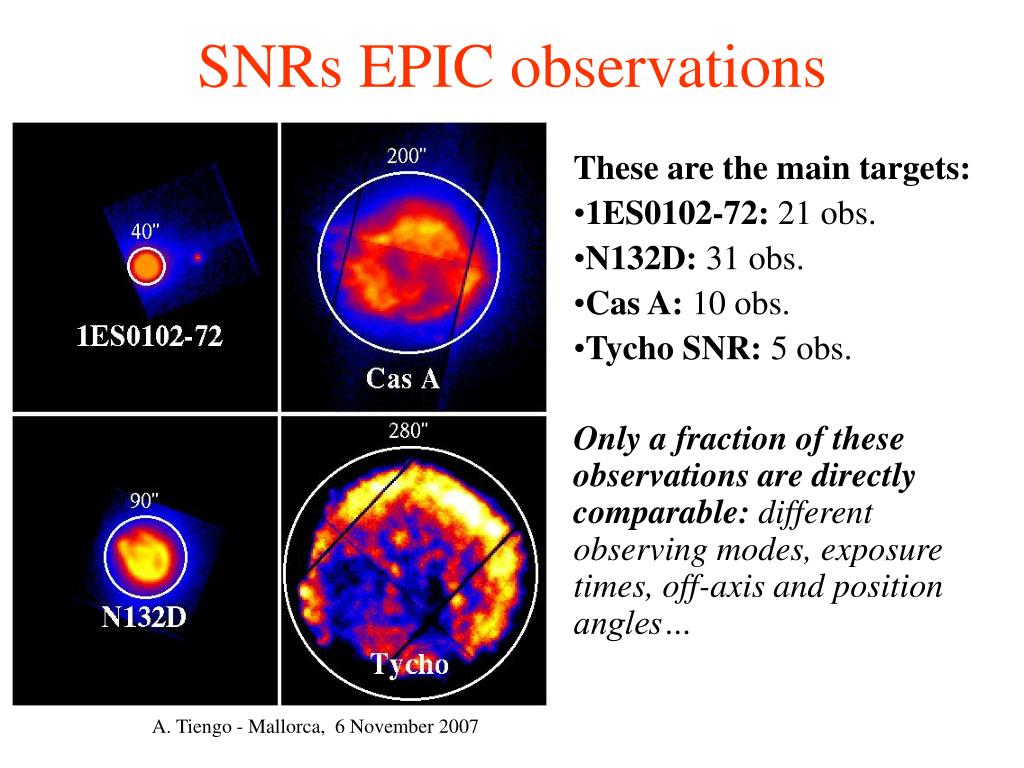 SNRs EPIC observations

40"

1ES0102-72

200"

Cas A

90"

N132D

280"

Tycho

These are the main targets:
•1ES0102-72: 21 obs.
•N132D: 31 obs.
•Cas A: 10 obs.
•Tycho SNR: 5 obs.

Only a fraction of these observations are directly comparable: different observing modes, exposure times, off-axis and position angles…

A. Tiengo - Mallorca, 6 November 2007